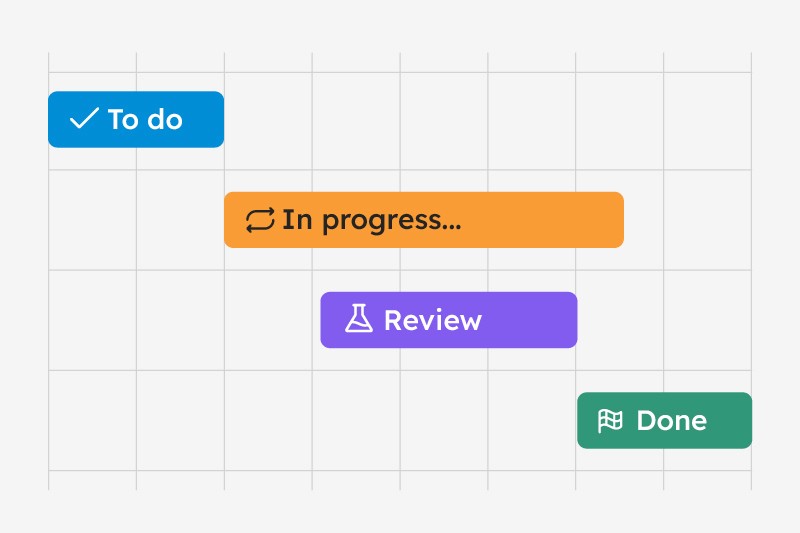 To do

In progress...

Review

Done